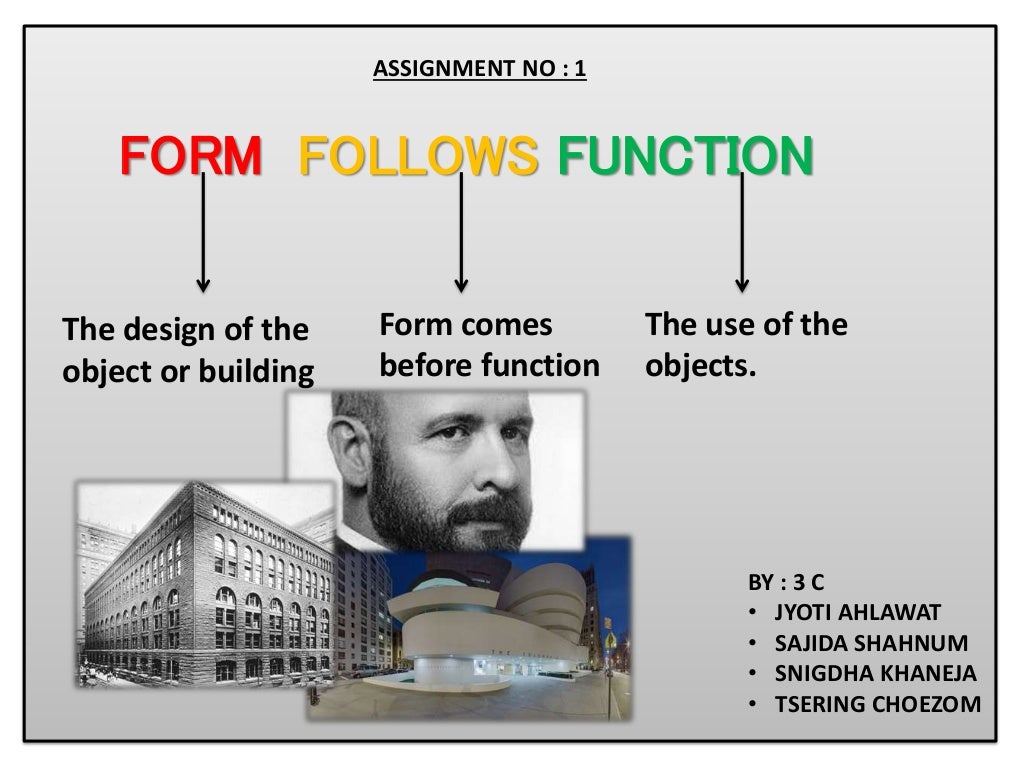 ASSIGNMENT NO : 1

FORM FOLLOWS FUNCTION

The design of the object or building

Form comes before function

The use of the objects.

BY : 3 C
• JYOTI AHLAWAT
• SAJIDA SHAHNUM
• SNIGDHA KHANEJA
• TSERING CHOEZOM